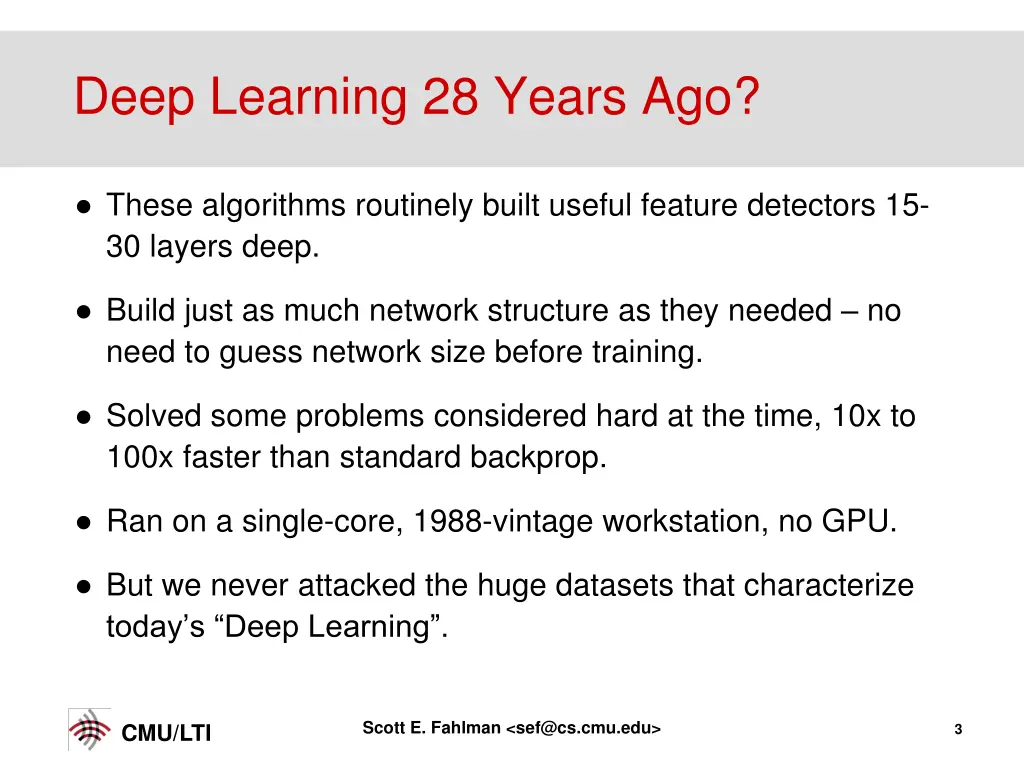 Deep Learning 28 Years Ago?

● These algorithms routinely built useful feature detectors 15-30 layers deep.

● Build just as much network structure as they needed – no need to guess network size before training.

● Solved some problems considered hard at the time, 10x to 100x faster than standard backprop.

● Ran on a single-core, 1988-vintage workstation, no GPU.

● But we never attacked the huge datasets that characterize today's "Deep Learning".

CMU/LTI

Scott E. Fahlman <sef@cs.cmu.edu>

3